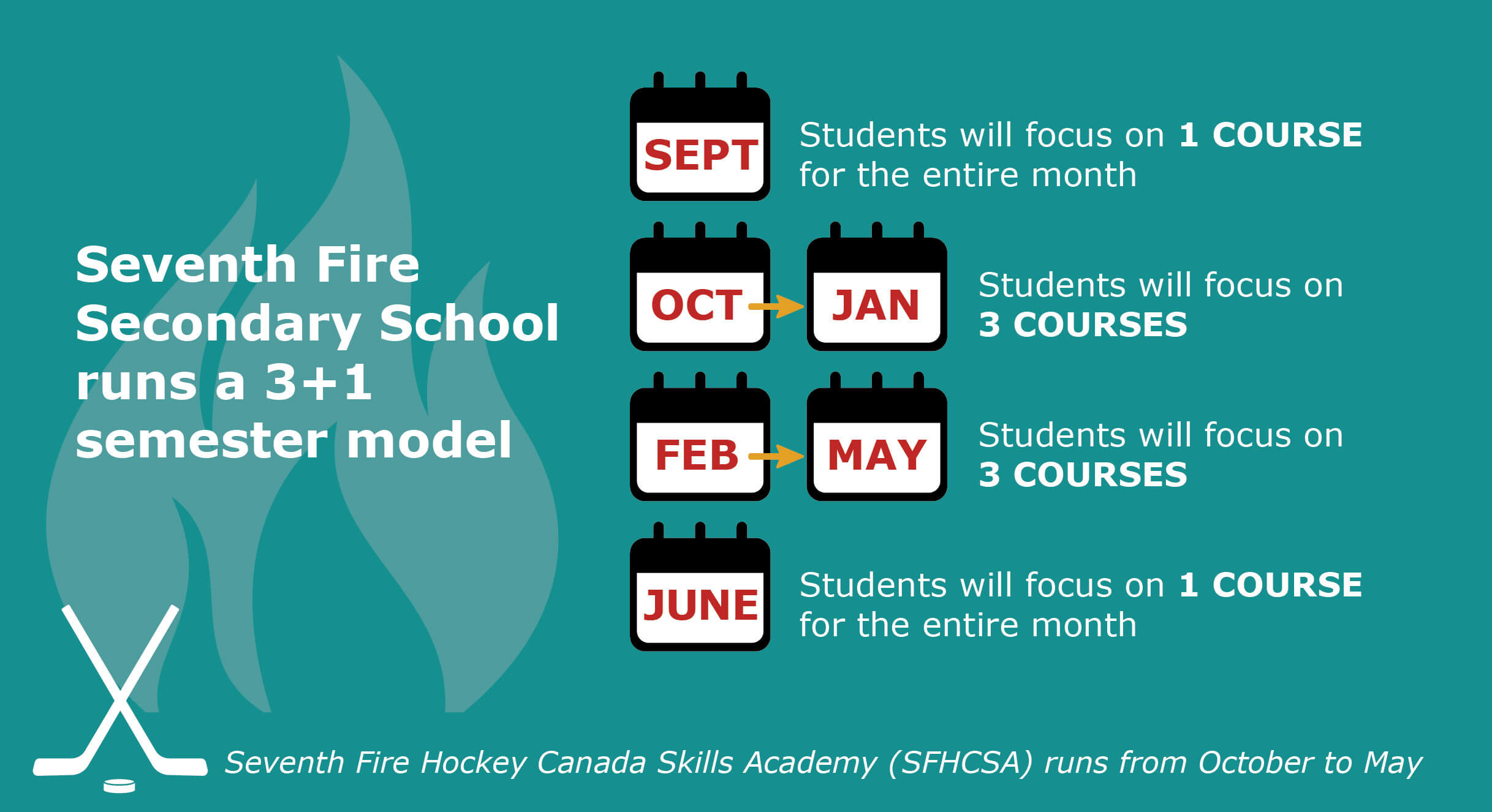 Seventh Fire Secondary School runs a 3+1 semester model

SEPT

Students will focus on 1 COURSE for the entire month

OCT

JAN

Students will focus on 3 COURSES

FEB

MAY

Students will focus on 3 COURSES

JUNE

Students will focus on 1 COURSE for the entire month

Seventh Fire Hockey Canada Skills Academy (SFHCSA) runs from October to May